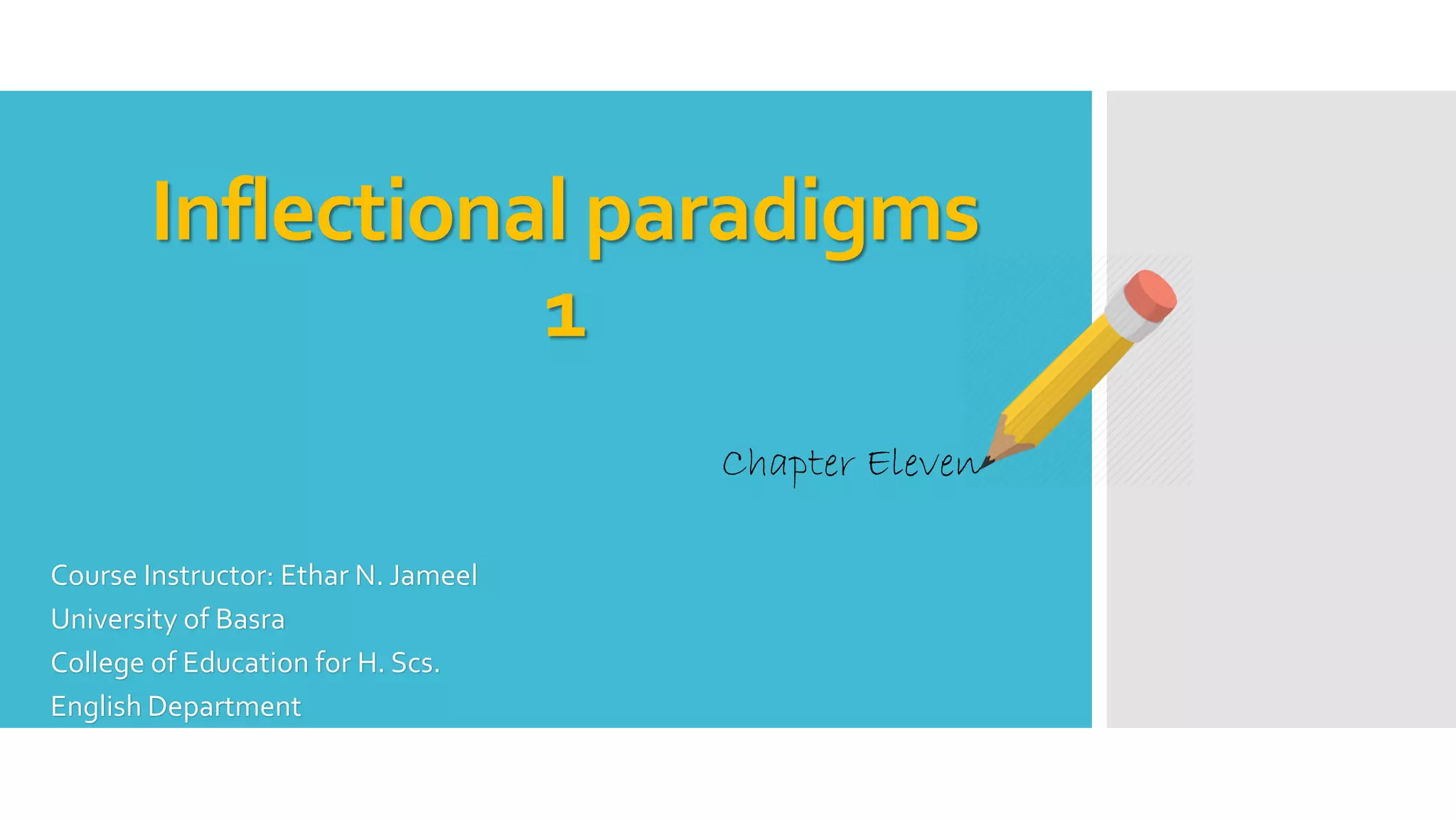 Inflectional paradigms
1

Chapter Eleven

Course Instructor: Ethar N. Jameel
University of Basra
College of Education for H. Scs.
English Department